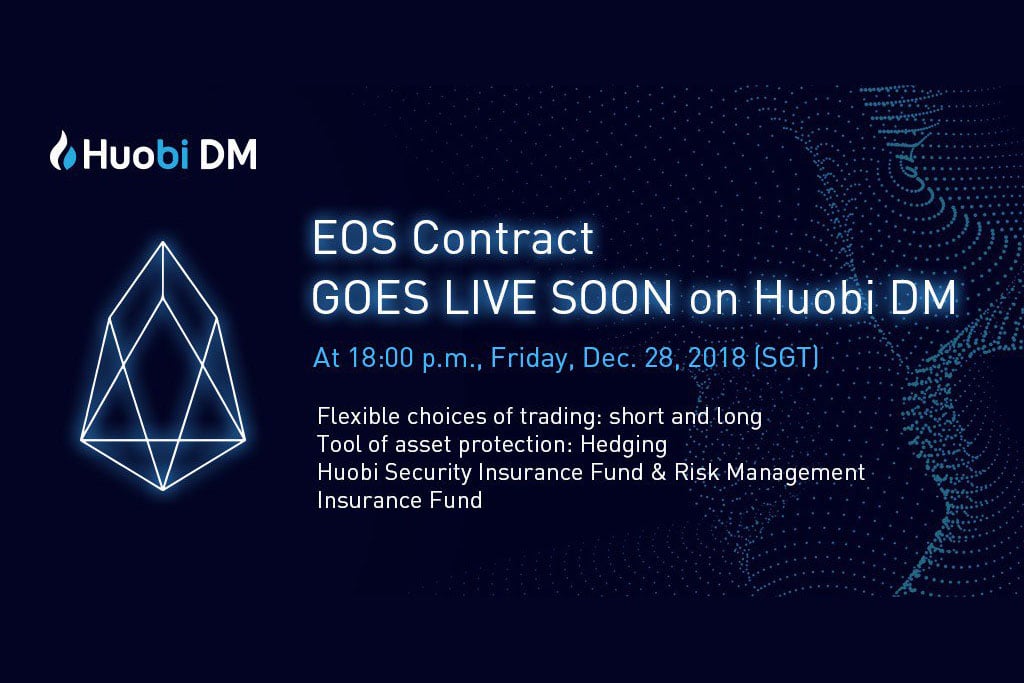 Huobi DM

EOS Contract
GOES LIVE SOON on Huobi DM

At 18:00 p.m., Friday, Dec. 28, 2018 (SGT)

Flexible choices of trading: short and long
Tool of asset protection: Hedging
Huobi Security Insurance Fund & Risk Management Insurance Fund